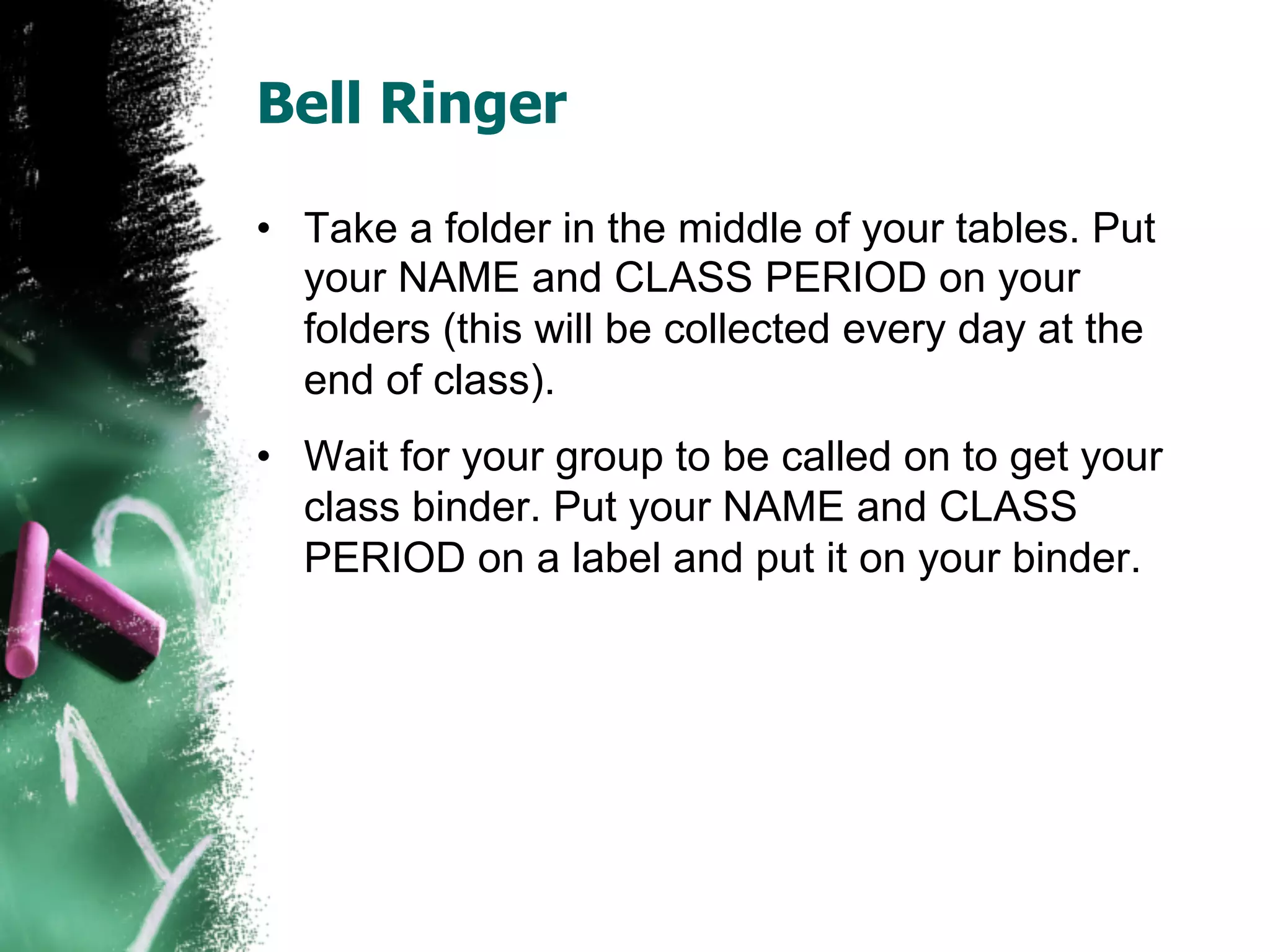 Bell Ringer

• Take a folder in the middle of your tables. Put your NAME and CLASS PERIOD on your folders (this will be collected every day at the end of class).

• Wait for your group to be called on to get your class binder. Put your NAME and CLASS PERIOD on a label and put it on your binder.